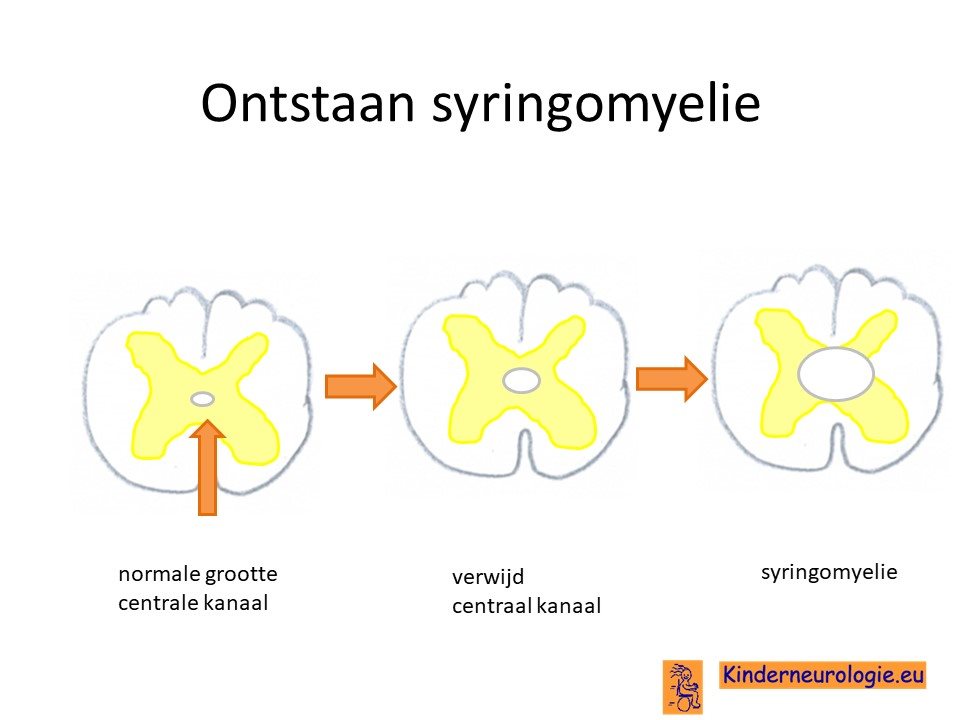 Ontstaan syringomyelie

normale grootte
centrale kanaal

verwijd
centraal kanaal

syringomyelie

Kinderneurologie.eu